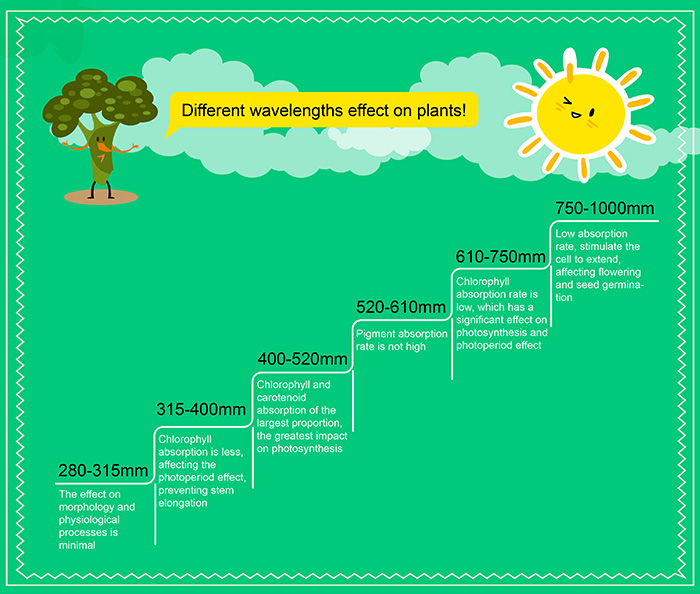 Different wavelengths effect on plants!

280-315mm

The effect on morphology and physiological processes is minimal

315-400mm

Chlorophyll absorption is less, affecting the photoperiod effect, preventing stem elongation

400-520mm

Chlorophyll and carotenoid absorption of the largest proportion, the greatest impact on photosynthesis

520-610mm

Pigment absorption rate is not high

610-750mm

Chlorophyll absorption rate is low, which has a significant effect on photosynthesis and photoperiod effect

750-1000mm

Low absorption rate, stimulate the cell to extend, affecting flowering and seed germination